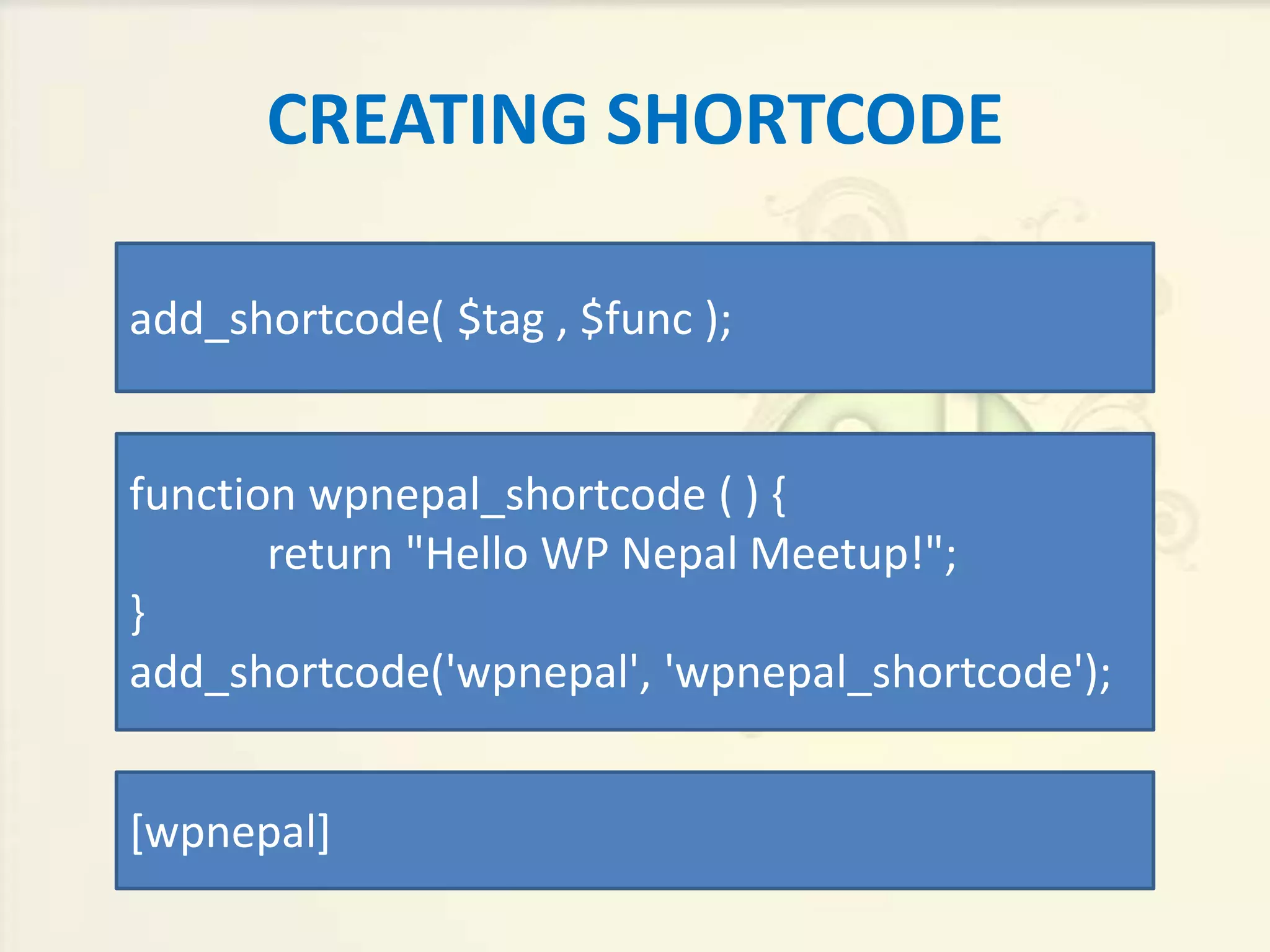 CREATING SHORTCODE

add_shortcode( $tag , $func );

function wpnepal_shortcode ( ) {
return "Hello WP Nepal Meetup!";
}
add_shortcode('wpnepal', 'wpnepal_shortcode');

[wpnepal]